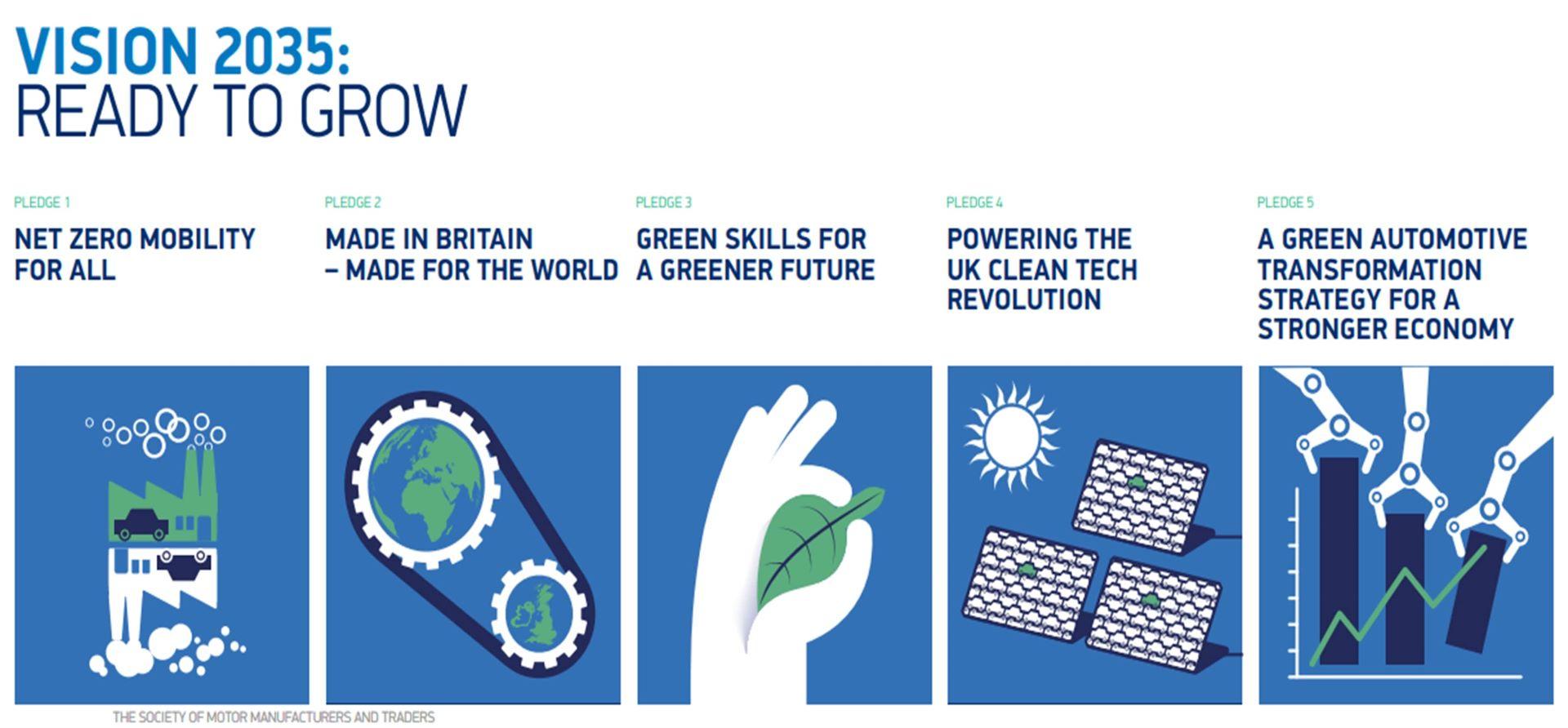 VISION 2035:
READY TO GROW

PLEDGE 1

NET ZERO MOBILITY FOR ALL

PLEDGE 2

MADE IN BRITAIN – MADE FOR THE WORLD

PLEDGE 3

GREEN SKILLS FOR A GREENER FUTURE

PLEDGE 4

POWERING THE UK CLEAN TECH REVOLUTION

PLEDGE 5

A GREEN AUTOMOTIVE TRANSFORMATION STRATEGY FOR A STRONGER ECONOMY

THE SOCIETY OF MOTOR MANUFACTURERS AND TRADERS